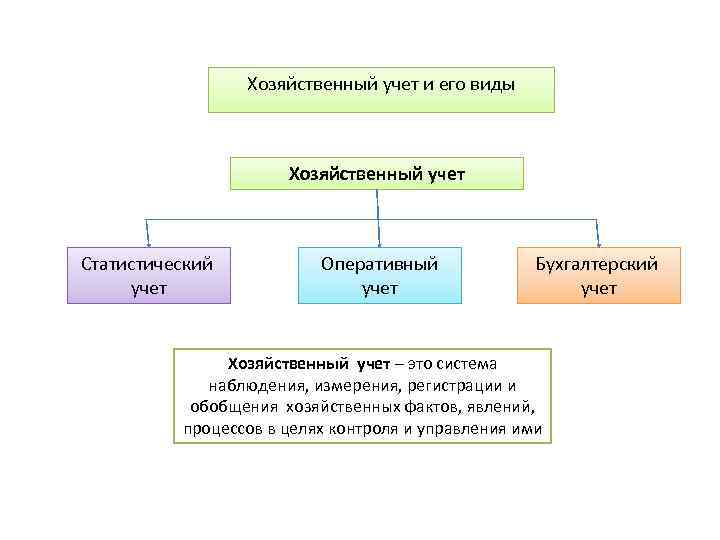 Хозяйственный учет и его виды

Хозяйственный учет

Статистический учет

Оперативный учет

Бухгалтерский учет

Хозяйственный учет – это система наблюдения, измерения, регистрации и обобщения хозяйственных фактов, явлений, процессов в целях контроля и управления ими